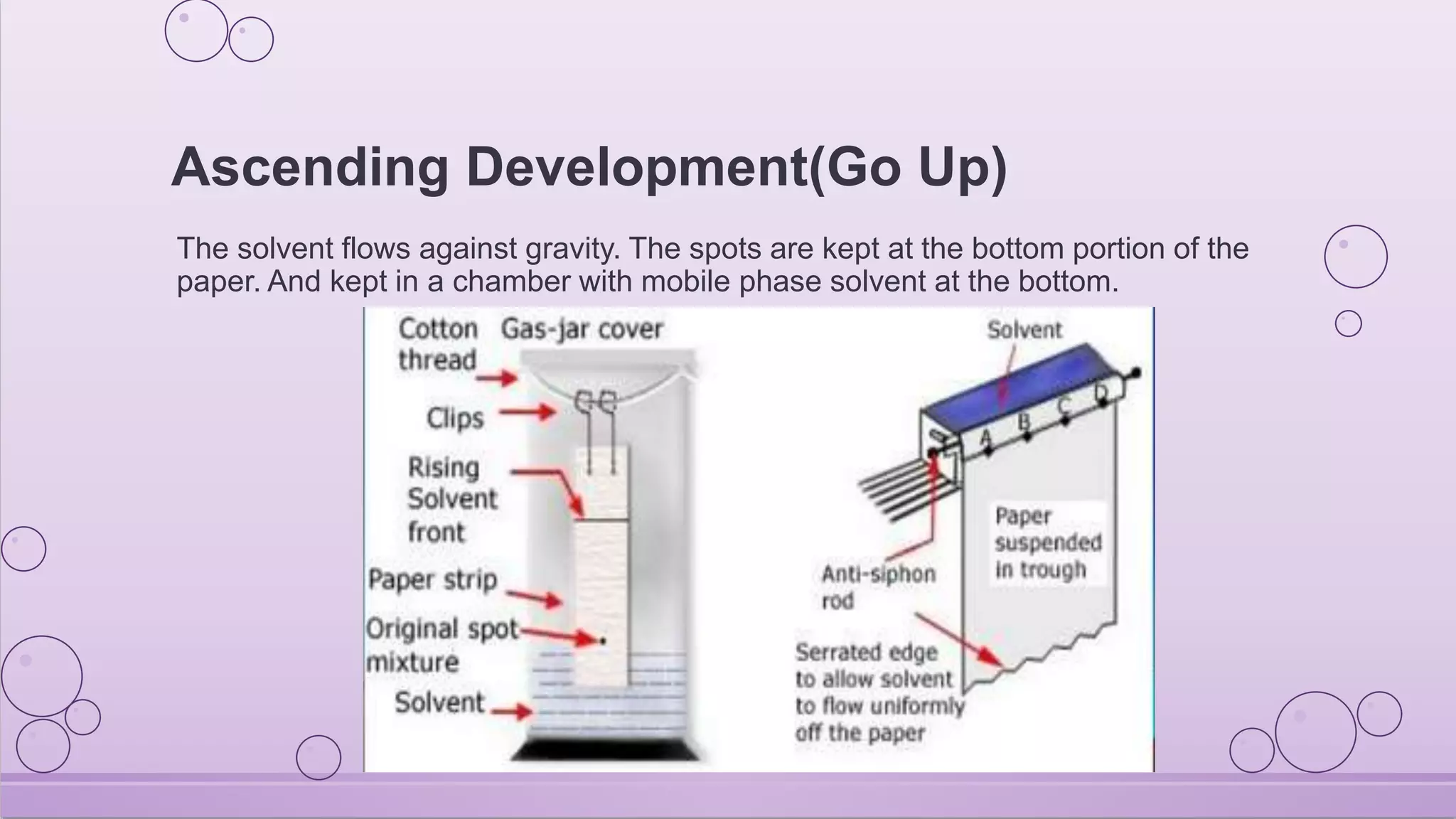 Ascending Development(Go Up)

The solvent flows against gravity. The spots are kept at the bottom portion of the paper. And kept in a chamber with mobile phase solvent at the bottom.

Cotton thread
Gas-jar cover
Clips
Rising Solvent front
Paper strip
Original spot mixture
Solvent

Solvent
A
B
C
D
Paper suspended in trough
Anti-siphon rod
Serrated edge to allow solvent to flow uniformly off the paper